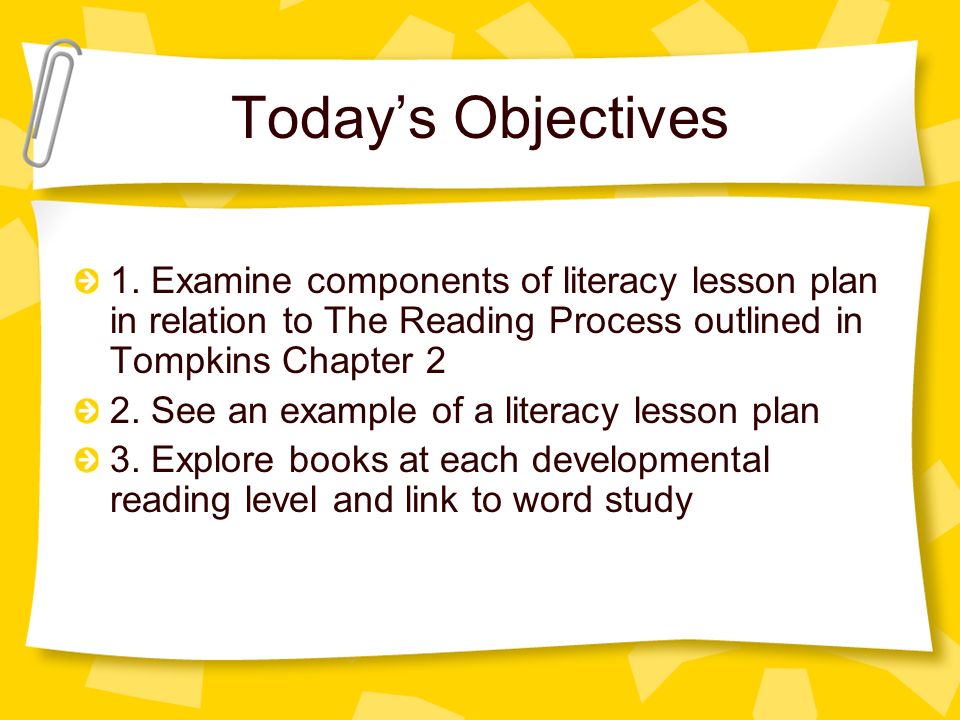 Today’s Objectives

1. Examine components of literacy lesson plan in relation to The Reading Process outlined in Tompkins Chapter 2

2. See an example of a literacy lesson plan

3. Explore books at each developmental reading level and link to word study